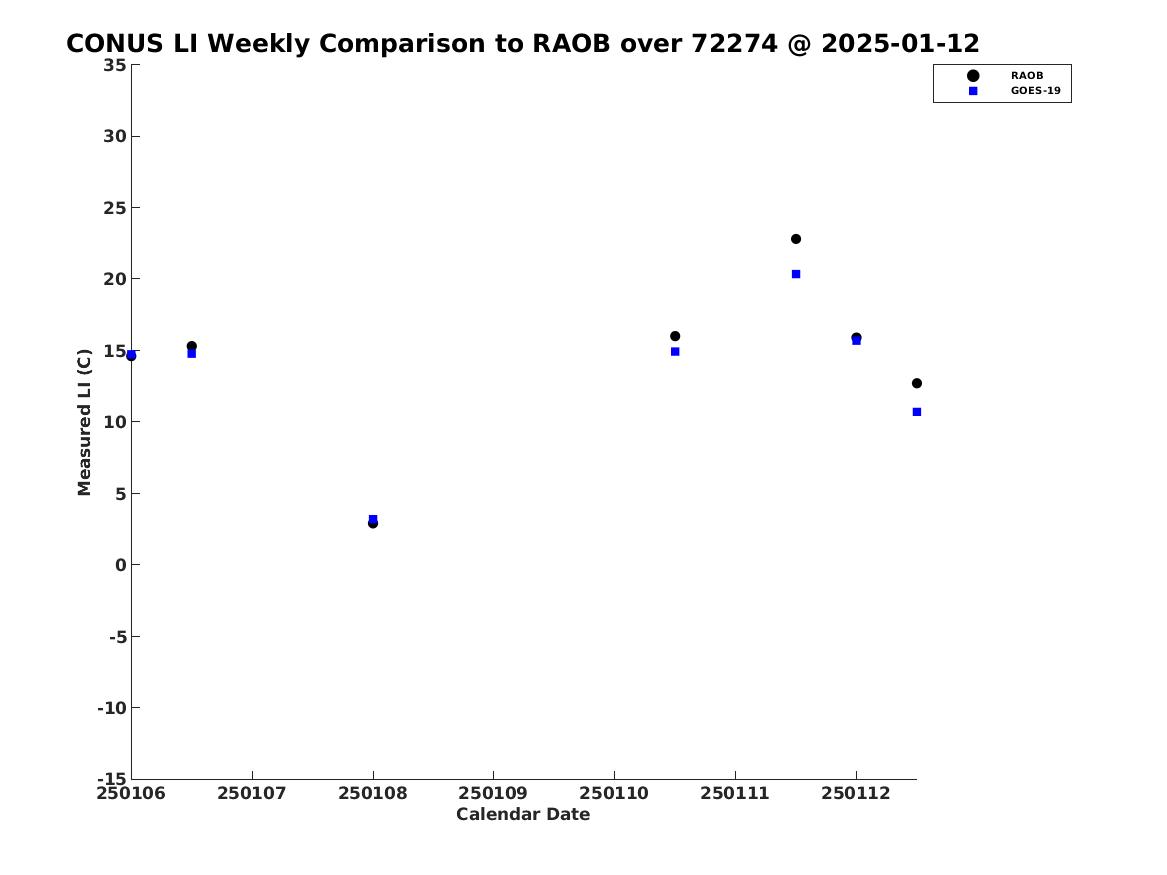 CONUS LI Weekly Comparison to RAOB over 72274 @ 2025-01-12

RAOB
GOES-19

Measured LI (C)

35
30
25
20
15
10
5
0
-5
-10
-15

250106 250107 250108 250109 250110 250111 250112

Calendar Date